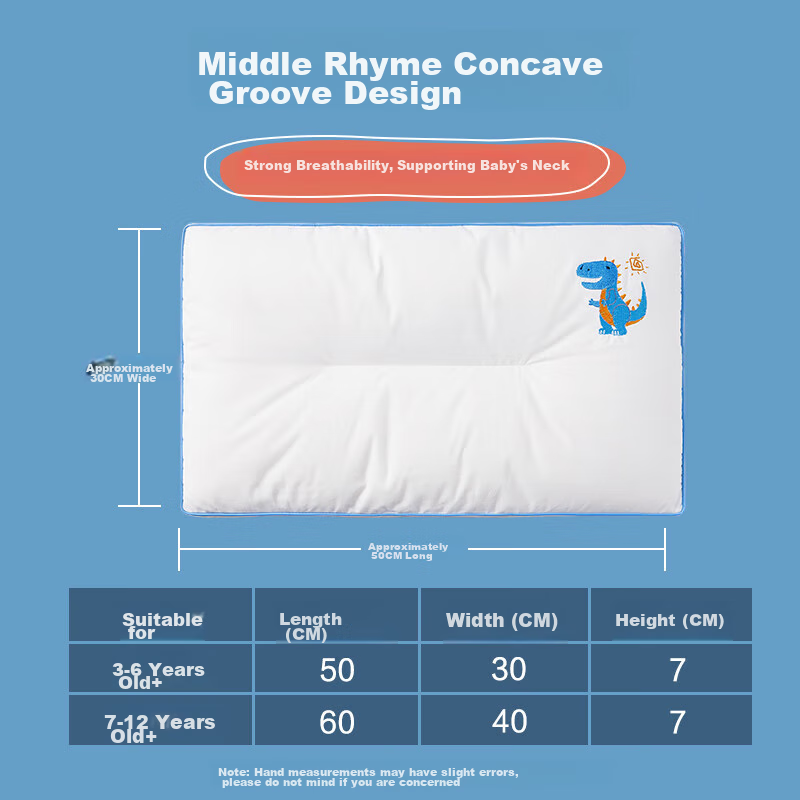 Middle Rhyme Concave Groove Design

Strong Breathability, Supporting Baby's Neck

Approximately 30CM Wide

Approximately 50CM Long

| Suitable for | Length (CM) | Width (CM) | Height (CM) |
|---|---|---|---|
| 3-6 Years Old+ | 50 | 30 | 7 |
| 7-12 Years Old+ | 60 | 40 | 7 |

Note: Hand measurements may have slight errors, please do not mind if you are concerned